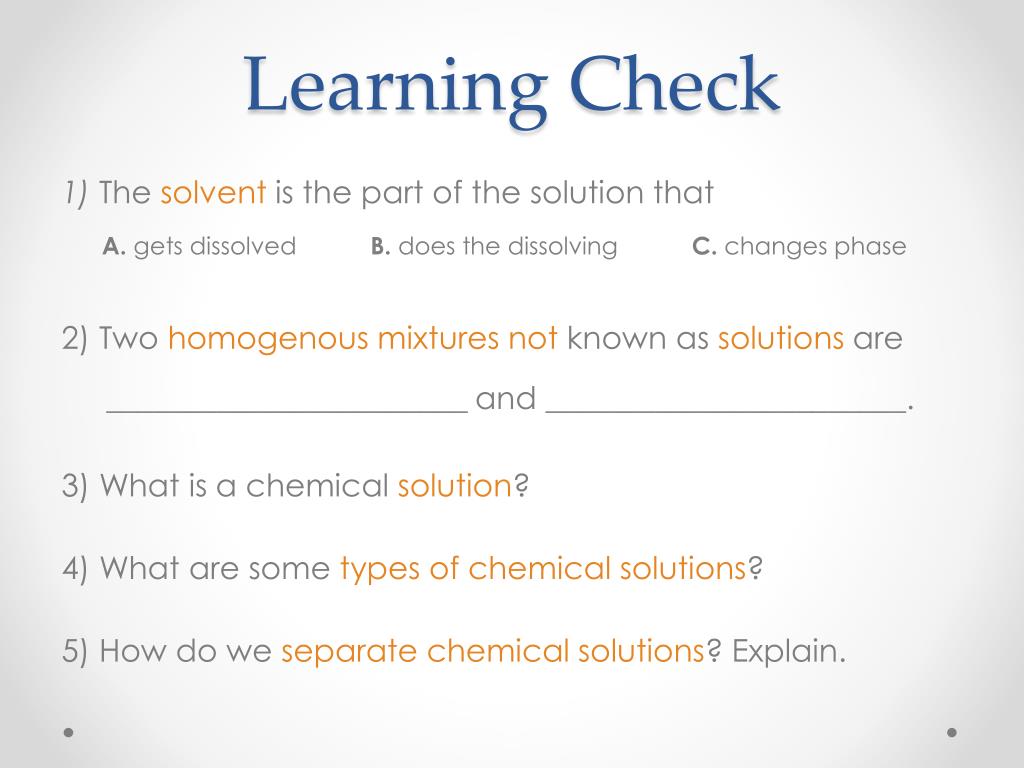 Learning Check

1) The solvent is the part of the solution that

A. gets dissolved B. does the dissolving C. changes phase

2) Two homogenous mixtures not known as solutions are ______________________ and ______________________.

3) What is a chemical solution?

4) What are some types of chemical solutions?

5) How do we separate chemical solutions? Explain.